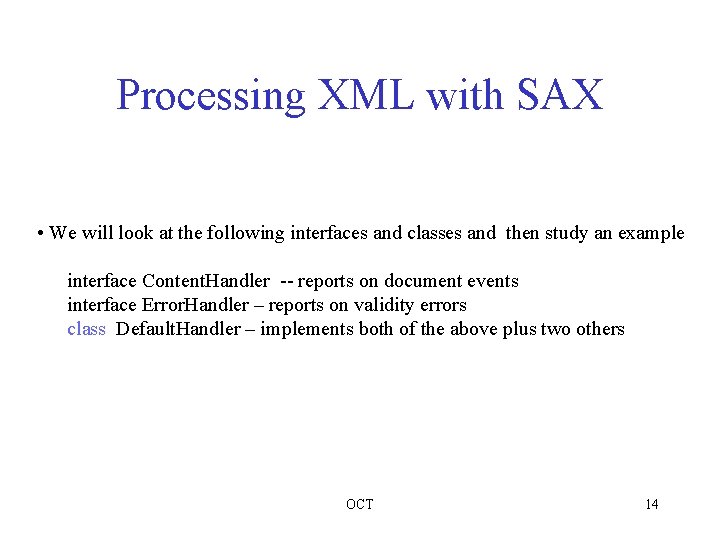 Processing XML with SAX

• We will look at the following interfaces and classes and then study an example

interface ContentHandler -- reports on document events
interface ErrorHandler – reports on validity errors
class DefaultHandler – implements both of the above plus two others

OCT

14